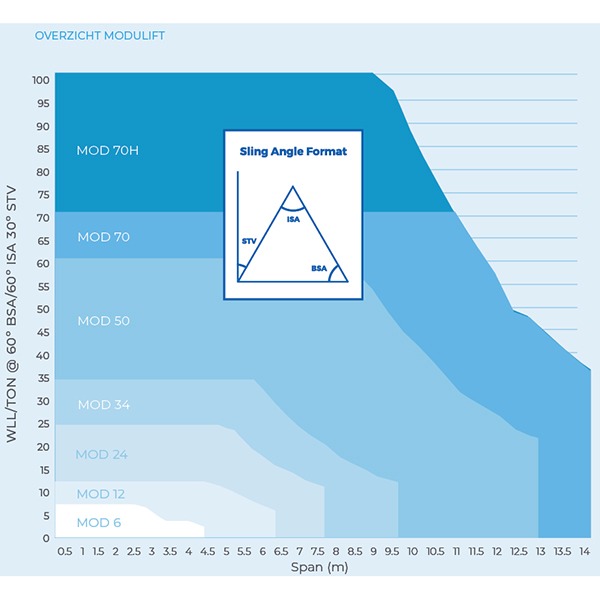 OVERZICHT MODULIFT

WLL/TON @ 60° BSA/60° ISA 30° STV

100
95
90
85
80
75
70
65
60
55
50
45
40
35
30
25
20
15
10
5
0

MOD 70H
MOD 70
MOD 50
MOD 34
MOD 24
MOD 12
MOD 6

Sling Angle Format
ISA
STV
BSA

0.5 1 1.5 2 2.5 3 3.5 4 4.5 5 5.5 6 6.5 7 7.5 8 8.5 9 9.5 10 10.5 11 11.5 12 12.5 13 13.5 14
Span (m)